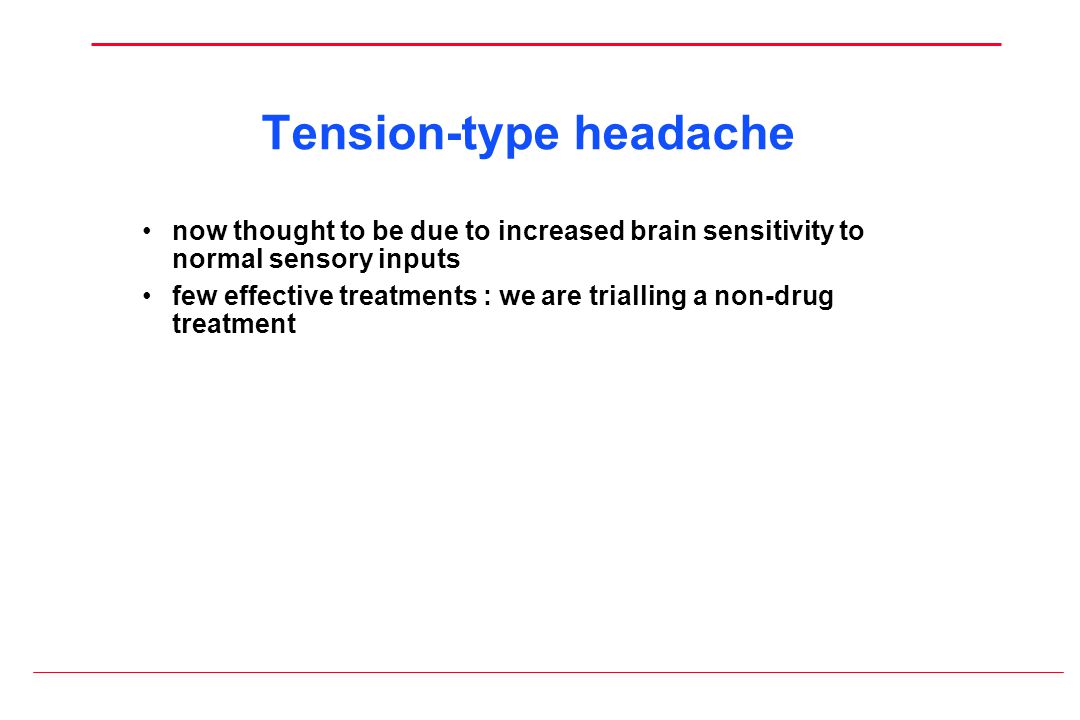 Tension-type headache

• now thought to be due to increased brain sensitivity to normal sensory inputs

• few effective treatments : we are trialling a non-drug treatment